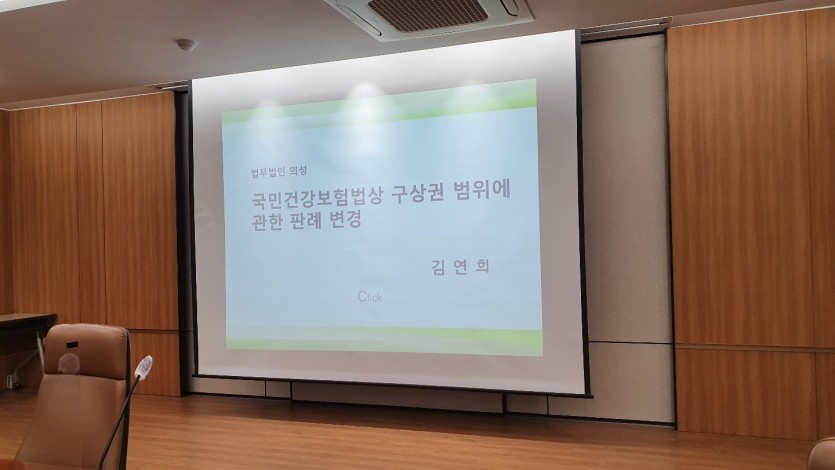 법무법인 의성

국민건강보험법상 구상권 범위에 관한 판례 변경

김 연 희

Click